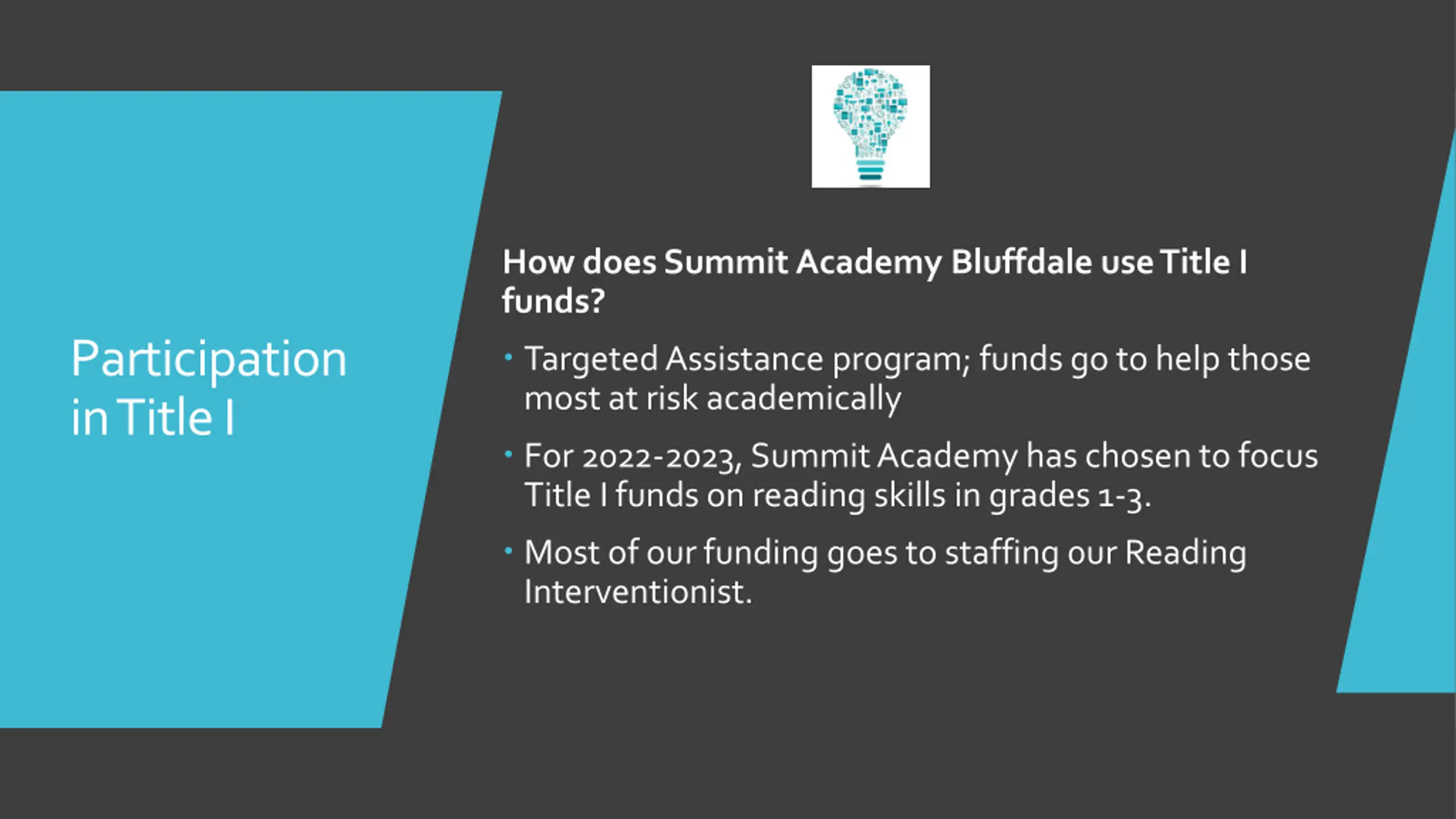 Participation in Title I

How does Summit Academy Bluffdale use Title I funds?

• Targeted Assistance program; funds go to help those most at risk academically

• For 2022-2023, Summit Academy has chosen to focus Title I funds on reading skills in grades 1-3.

• Most of our funding goes to staffing our Reading Interventionist.